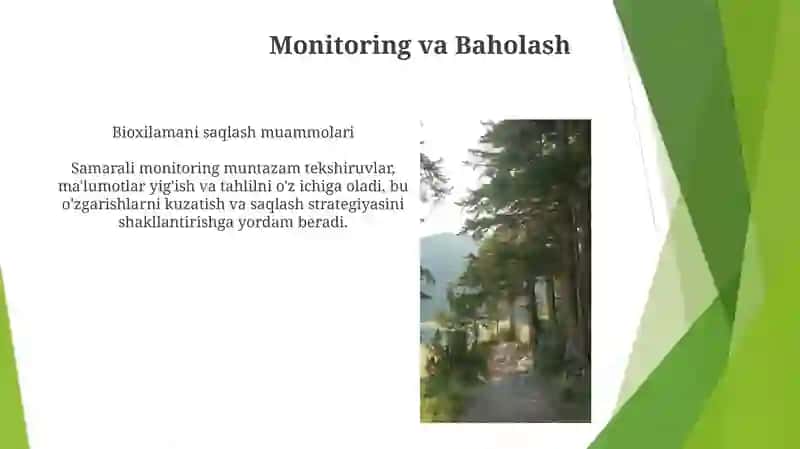 Monitoring va Baholash

Bioxilamani saqlash muammolari

Samarali monitoring muntazam tekshiruvlar, ma'lumotlar yig'ish va tahlilni o'z ichiga oladi, bu o'zgarishlarni kuzatish va saqlash strategiyasini shakllantirishga yordam beradi.